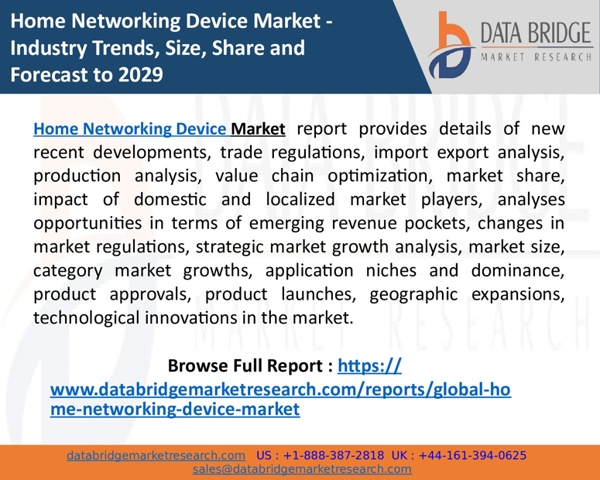 Home Networking Device Market - Industry Trends, Size, Share and Forecast to 2029

DATA BRIDGE
MARKET RESEARCH

Home Networking Device Market report provides details of new recent developments, trade regulations, import export analysis, production analysis, value chain optimization, market share, impact of domestic and localized market players, analyses opportunities in terms of emerging revenue pockets, changes in market regulations, strategic market growth analysis, market size, category market growths, application niches and dominance, product approvals, product launches, geographic expansions, technological innovations in the market.

Browse Full Report : https://www.databridgemarketresearch.com/reports/global-home-networking-device-market

databridgemarketresearch.com US : +1-888-387-2818 UK : +44-161-394-0625
sales@databridgemarketresearch.com